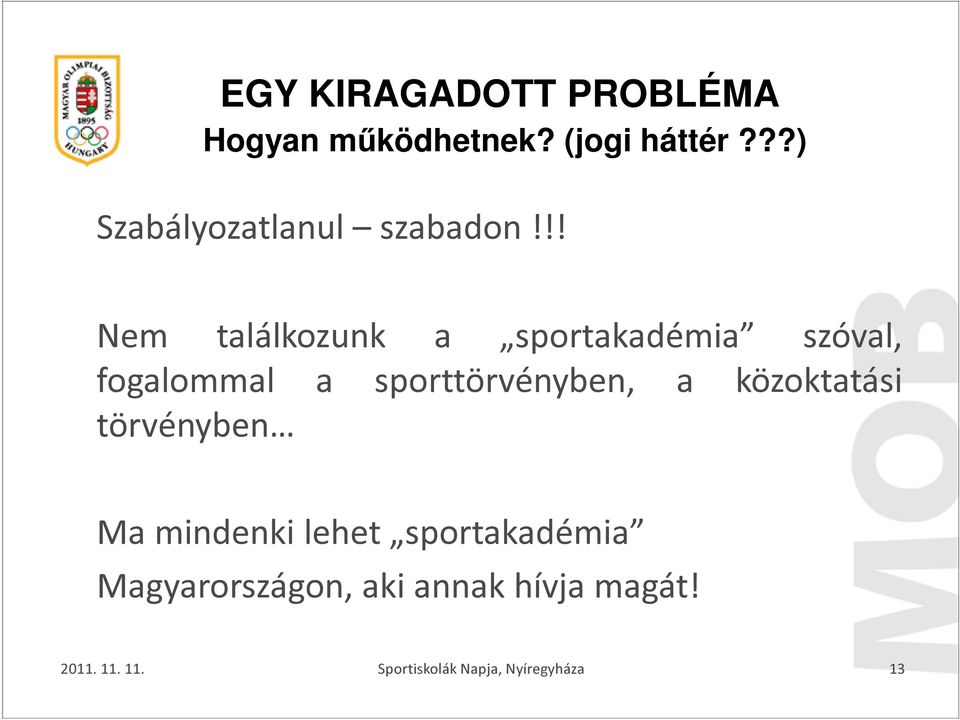 MAGYAR OLIMPIAI BIZOTTSÁG 1895 HUNGARY

EGY KIRAGADOTT PROBLÉMA
Hogyan működhetnek? (jogi háttér ???)

Szabályozatlanul – szabadon !!!

Nem találkozunk a „sportakadémia” szóval, fogalommal a sporttörvényben, a közoktatási törvényben…

Ma mindenki lehet „sportakadémia” Magyarországon, aki annak hívja magát!

MOB

2011. 11. 11.
Sportiskolák Napja, Nyíregyháza
13